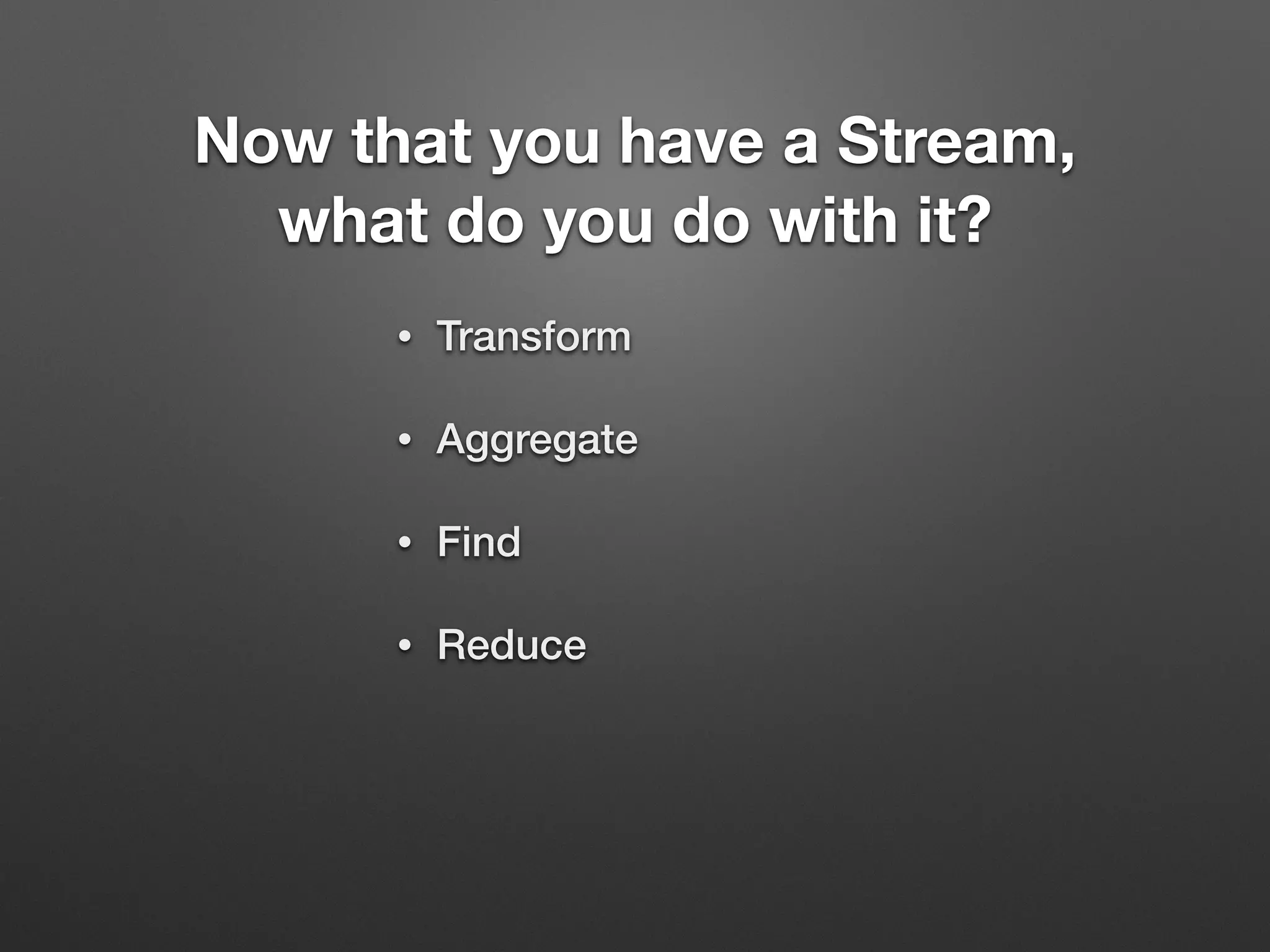 Now that you have a Stream, what do you do with it?

• Transform

• Aggregate

• Find

• Reduce